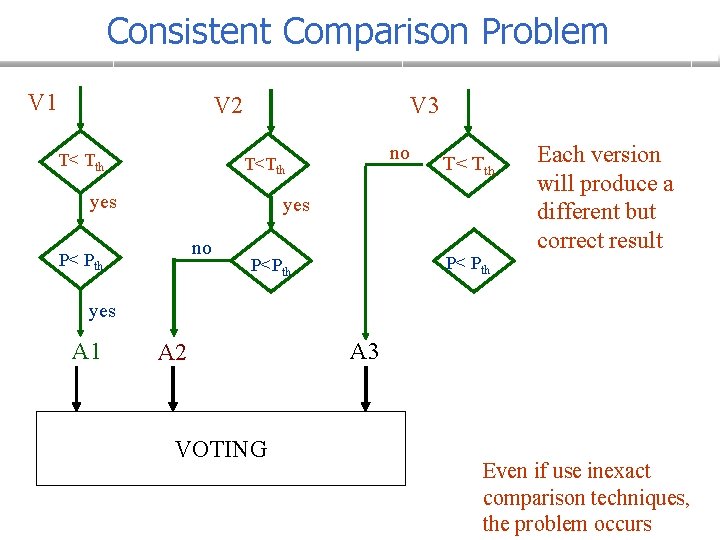 Consistent Comparison Problem

V1

$T< T_{th}$

yes

$P< P_{th}$

yes

A1

V2

$T<T_{th}$

yes

no

$P<P_{th}$

A2

V3

no

$T< T_{th}$

$P< P_{th}$

A3

Each version will produce a different but correct result

VOTING

Even if use inexact comparison techniques, the problem occurs